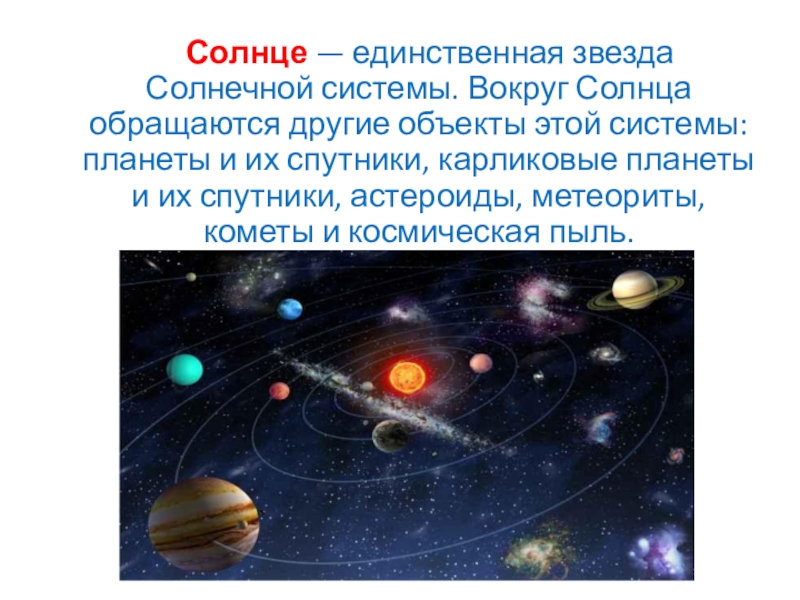 Солнце — единственная звезда Солнечной системы. Вокруг Солнца обращаются другие объекты этой системы: планеты и их спутники, карликовые планеты и их спутники, астероиды, метеориты, кометы и космическая пыль.